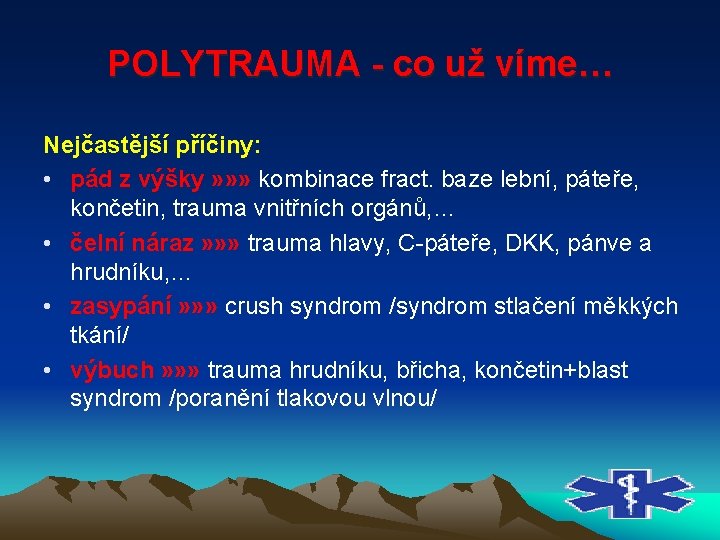 POLYTRAUMA - co už víme…

Nejčastější příčiny:

• pád z výšky »»» kombinace fract. baze lební, páteře, končetin, trauma vnitřních orgánů,…
• čelní náraz »»» trauma hlavy, C-páteře, DKK, pánve a hrudníku,…
• zasypání »»» crush syndrom /syndrom stlačení měkkých tkání/
• výbuch »»» trauma hrudníku, břicha, končetin+blast syndrom /poranění tlakovou vlnou/